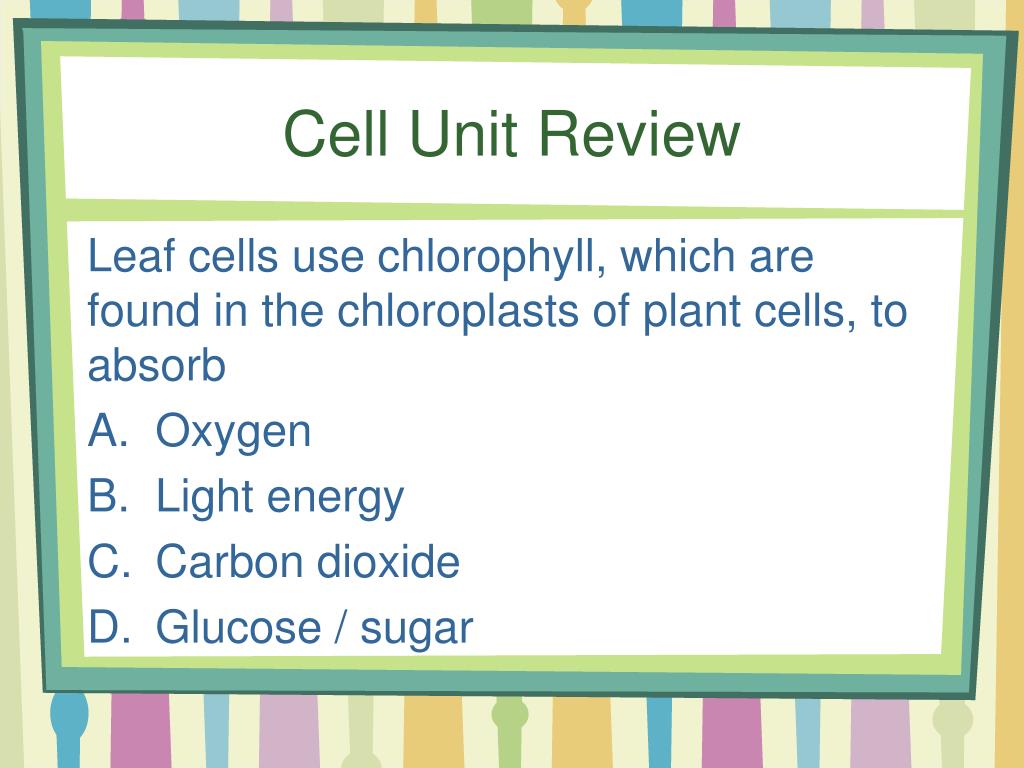 Cell Unit Review

Leaf cells use chlorophyll, which are found in the chloroplasts of plant cells, to absorb

A. Oxygen
B. Light energy
C. Carbon dioxide
D. Glucose / sugar